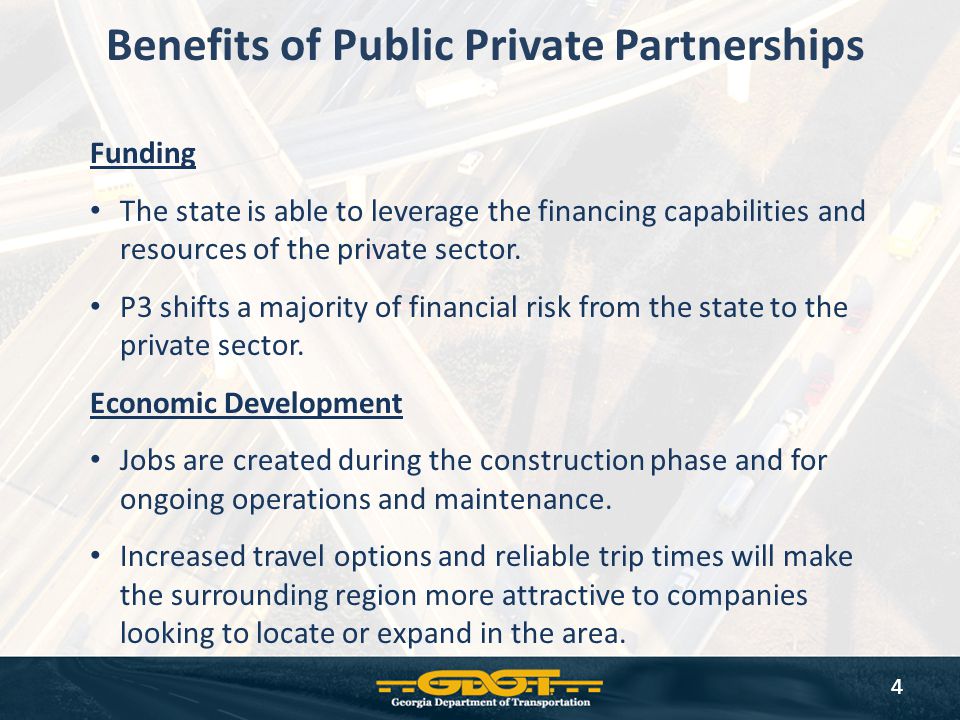 Benefits of Public Private Partnerships

Funding

• The state is able to leverage the financing capabilities and resources of the private sector.

• P3 shifts a majority of financial risk from the state to the private sector.

Economic Development

• Jobs are created during the construction phase and for ongoing operations and maintenance.

• Increased travel options and reliable trip times will make the surrounding region more attractive to companies looking to locate or expand in the area.

GDOT
Georgia Department of Transportation

4